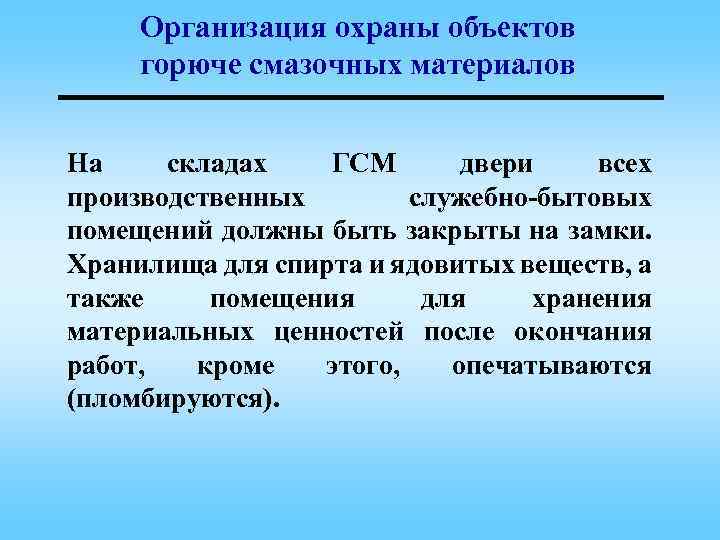 Организация охраны объектов горюче смазочных материалов

На складах ГСМ двери всех производственных служебно-бытовых помещений должны быть закрыты на замки. Хранилища для спирта и ядовитых веществ, а также помещения для хранения материальных ценностей после окончания работ, кроме этого, опечатываются (пломбируются).